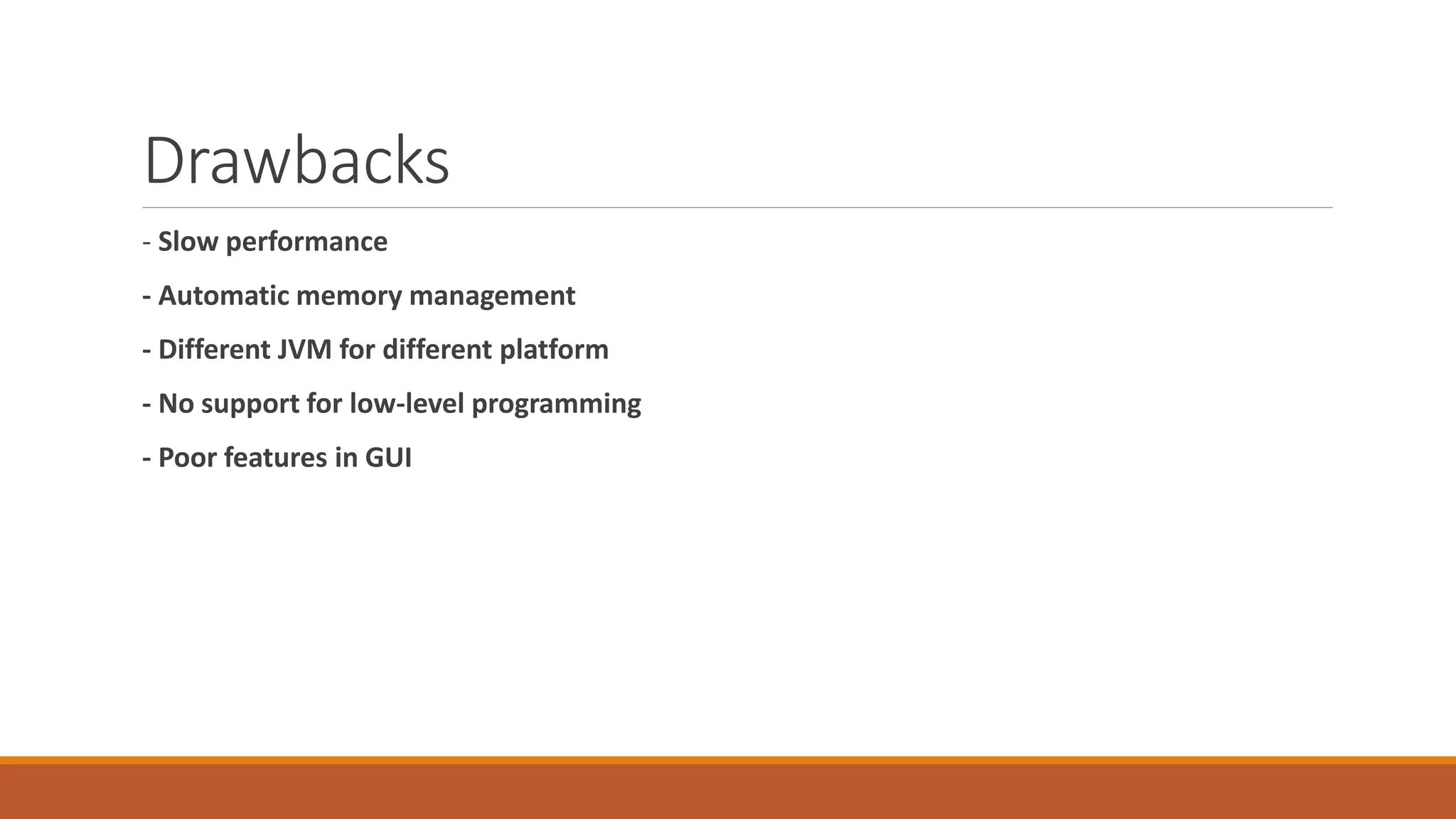 Drawbacks

- Slow performance

- Automatic memory management

- Different JVM for different platform

- No support for low-level programming

- Poor features in GUI